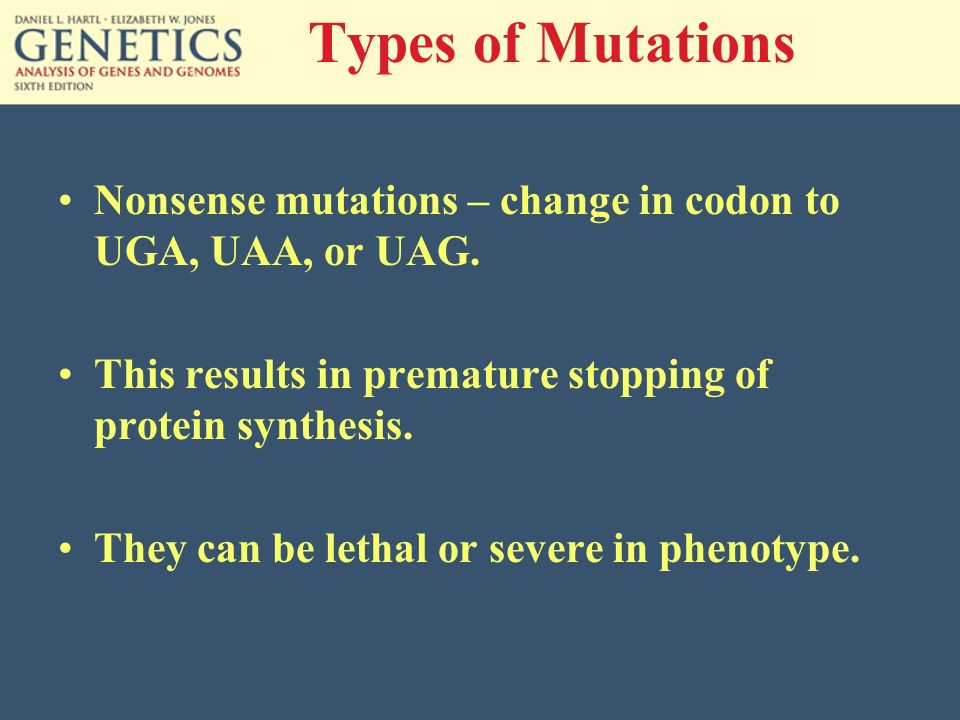 DANIEL L. HARTL • ELIZABETH W. JONES
GENETICS
ANALYSIS OF GENES AND GENOMES
SIXTH EDITION

Types of Mutations

• Nonsense mutations – change in codon to UGA, UAA, or UAG.

• This results in premature stopping of protein synthesis.

• They can be lethal or severe in phenotype.